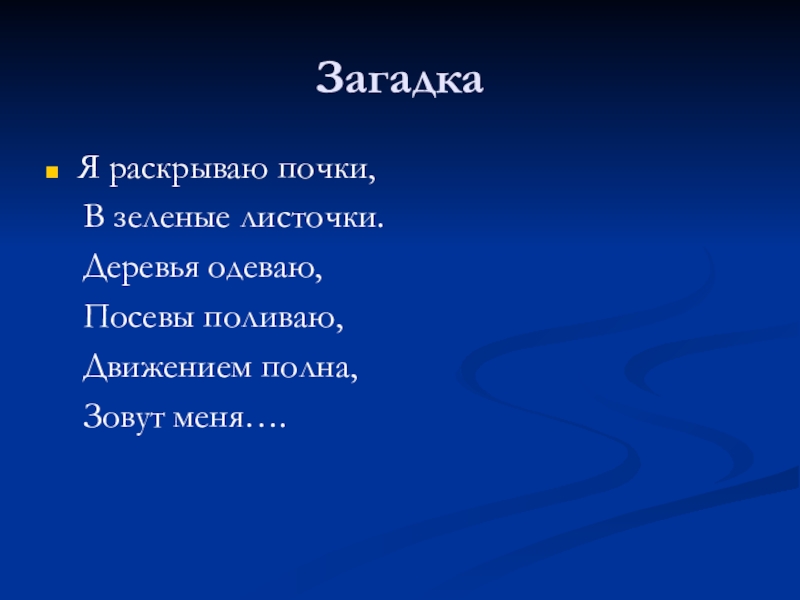 Загадка

Я раскрываю почки,
В зеленые листочки.
Деревья одеваю,
Посевы поливаю,
Движением полна,
Зовут меня….